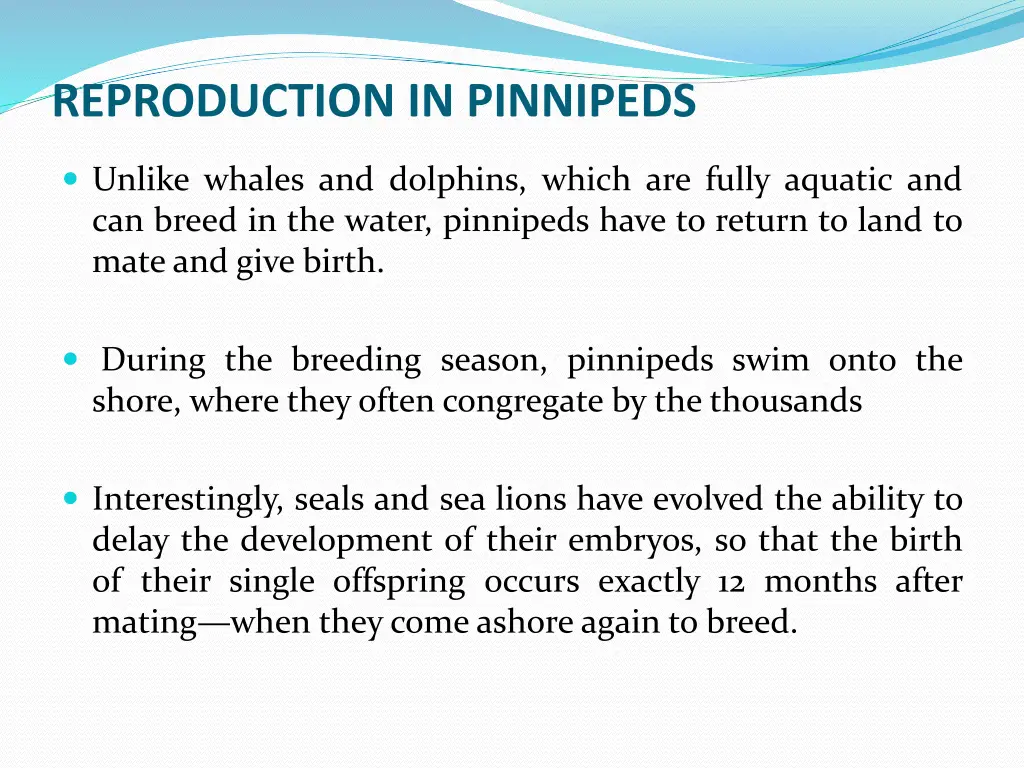 REPRODUCTION IN PINNIPEDS

Unlike whales and dolphins, which are fully aquatic and can breed in the water, pinnipeds have to return to land to mate and give birth.

During the breeding season, pinnipeds swim onto the shore, where they often congregate by the thousands

Interestingly, seals and sea lions have evolved the ability to delay the development of their embryos, so that the birth of their single offspring occurs exactly 12 months after mating—when they come ashore again to breed.